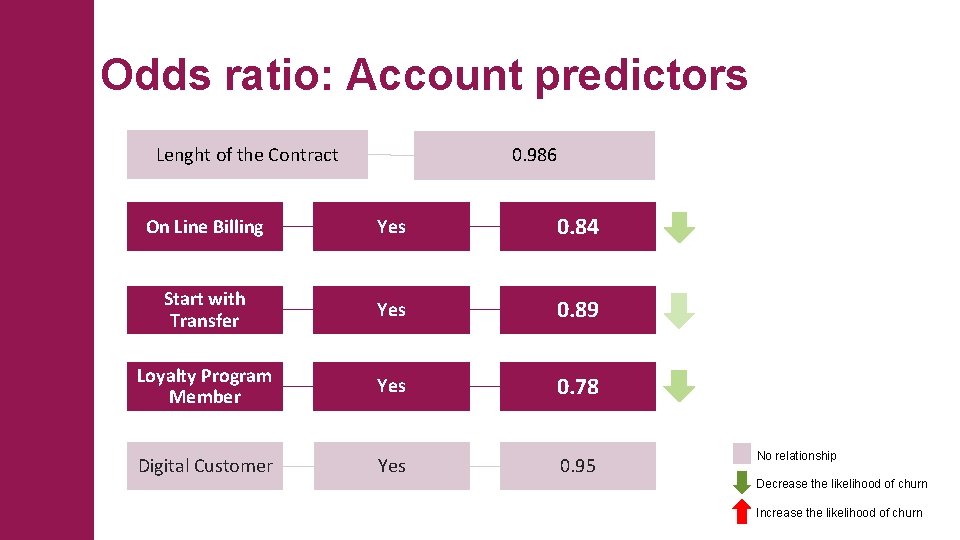 Odds ratio: Account predictors

Lenght of the Contract

0.986

On Line Billing

Yes

0.84

Start with Transfer

Yes

0.89

Loyalty Program Member

Yes

0.78

Digital Customer

Yes

0.95

No relationship

Decrease the likelihood of churn

Increase the likelihood of churn